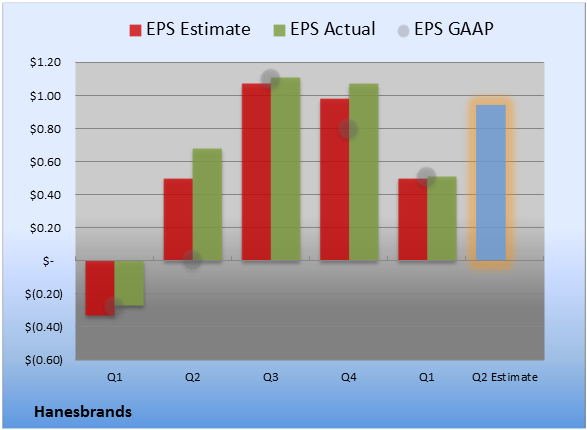 EPS Estimate EPS Actual EPS GAAP

$1.20
$1.00
$0.80
$0.60
$0.40
$0.20
$-
$(0.20)
$(0.40)
$(0.60)

Q1 Q2 Q3 Q4 Q1 Q2 Estimate

Hanesbrands